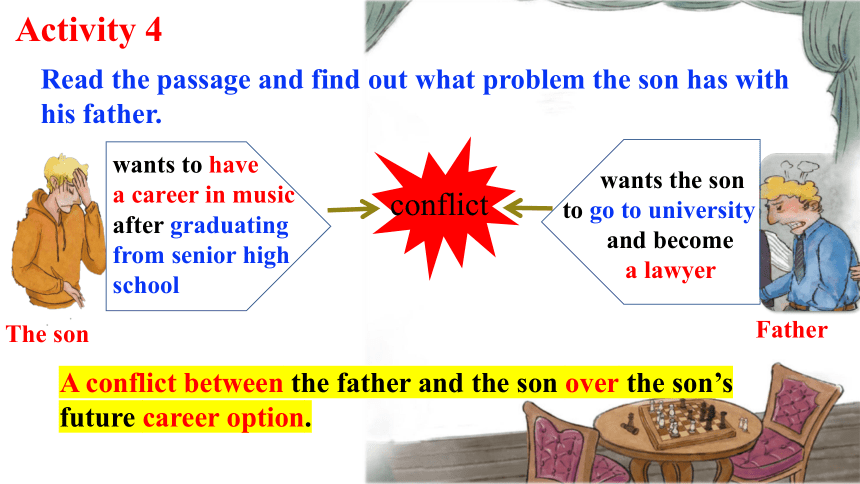 Activity 4

Read the passage and find out what problem the son has with his father.

wants to have a career in music after graduating from senior high school

conflict

wants the son to go to university and become a lawyer

The son

Father

A conflict between the father and the son over the son's future career option.